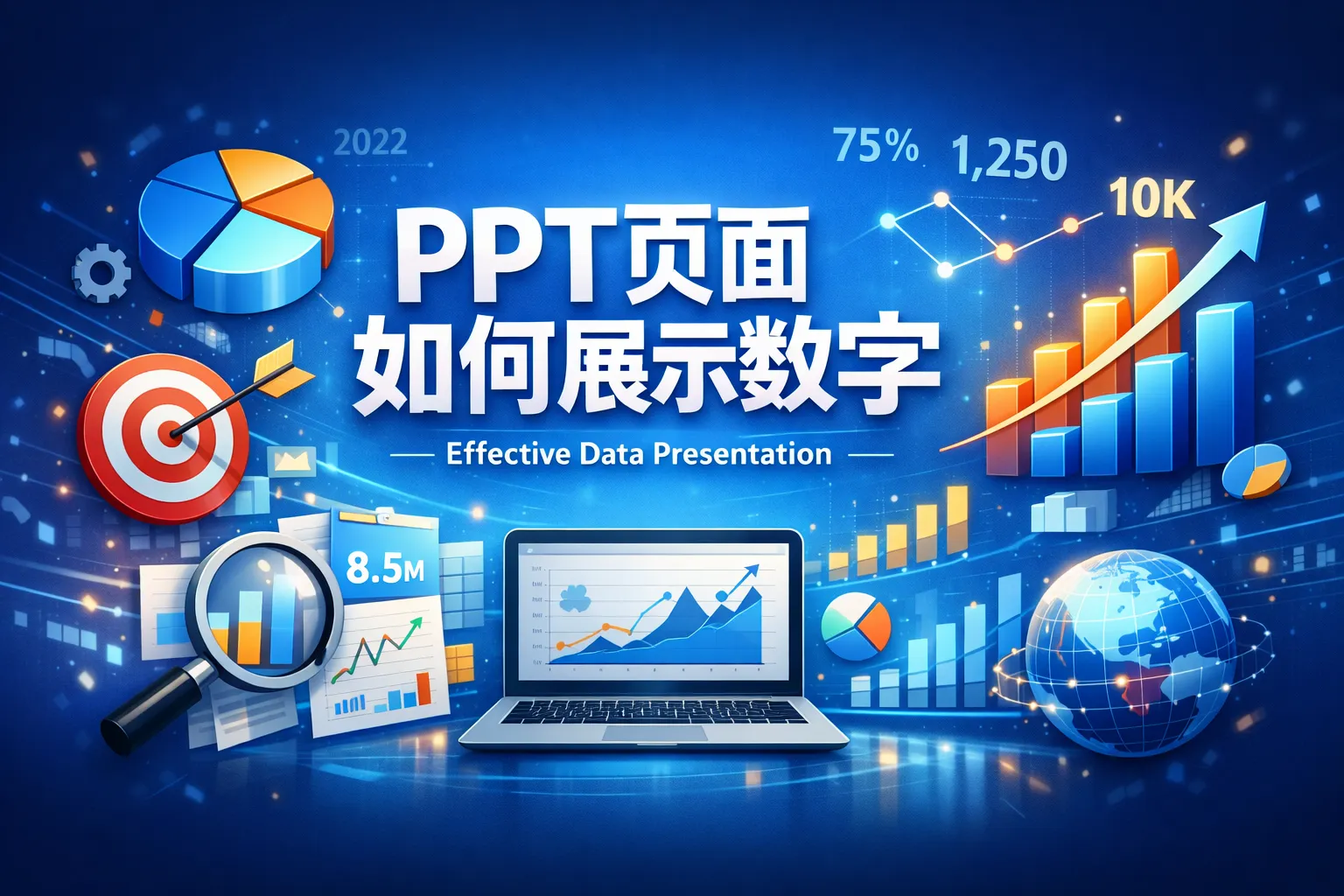 2022

75%

1,250

10K

PPT页面
如何展示数字

Effective Data Presentation

8.5M